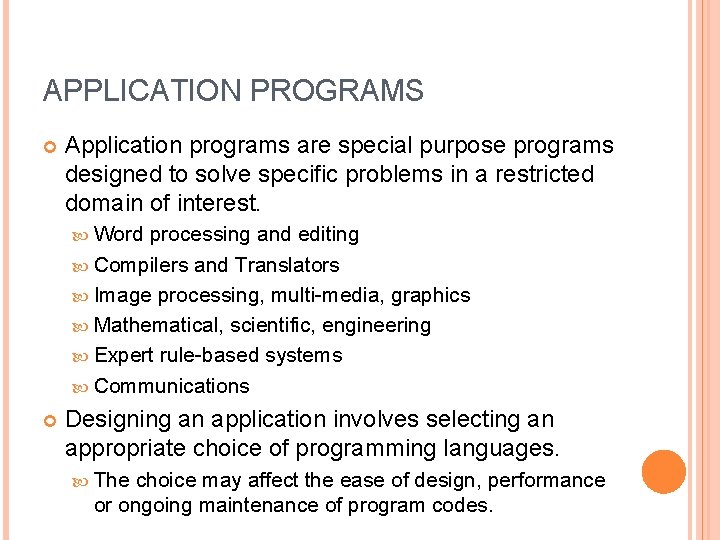 APPLICATION PROGRAMS

Application programs are special purpose programs designed to solve specific problems in a restricted domain of interest.

Word processing and editing

Compilers and Translators

Image processing, multi-media, graphics

Mathematical, scientific, engineering

Expert rule-based systems

Communications

Designing an application involves selecting an appropriate choice of programming languages.

The choice may affect the ease of design, performance or ongoing maintenance of program codes.